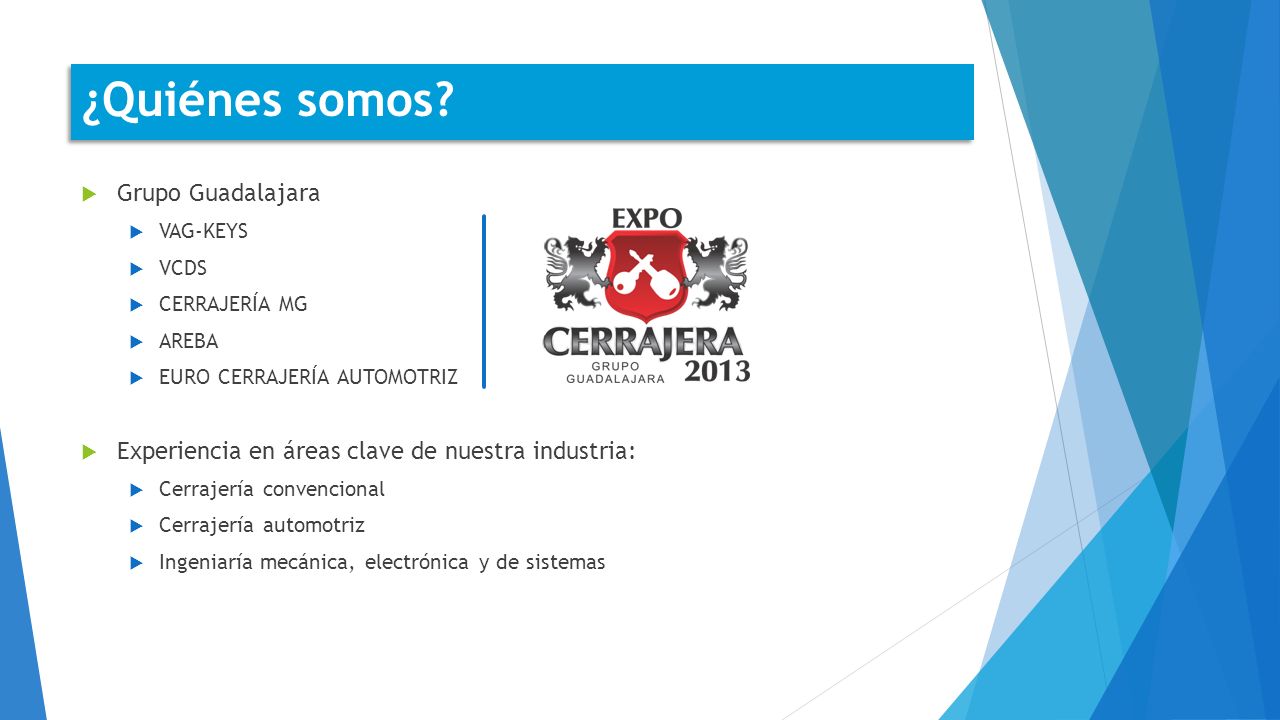 ¿Quiénes somos?

Grupo Guadalajara

VAG-KEYS

VCDS

CERRAJERÍA MG

AREBA

EURO CERRAJERÍA AUTOMOTRIZ

EXPO
CERRAJERA
GRUPO GUADALAJARA
2013

Experiencia en áreas clave de nuestra industria:

Cerrajería convencional

Cerrajería automotriz

Ingeniaría mecánica, electrónica y de sistemas